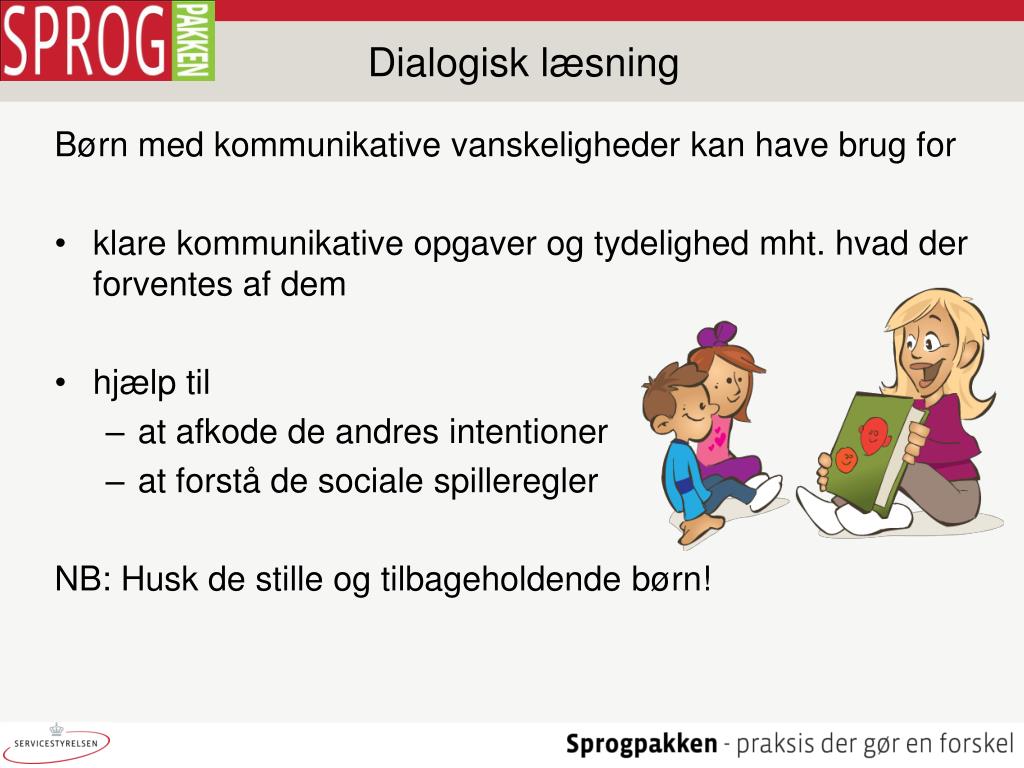 SPROG PAKKEN

Dialogisk læsning

Børn med kommunikative vanskeligheder kan have brug for

• klare kommunikative opgaver og tydelighed mht. hvad der forventes af dem

• hjælp til
– at afkode de andres intentioner
– at forstå de sociale spilleregler

NB: Husk de stille og tilbageholdende børn!

SERVICESTYRELSEN

Sprogpakken - praksis der gør en forskel